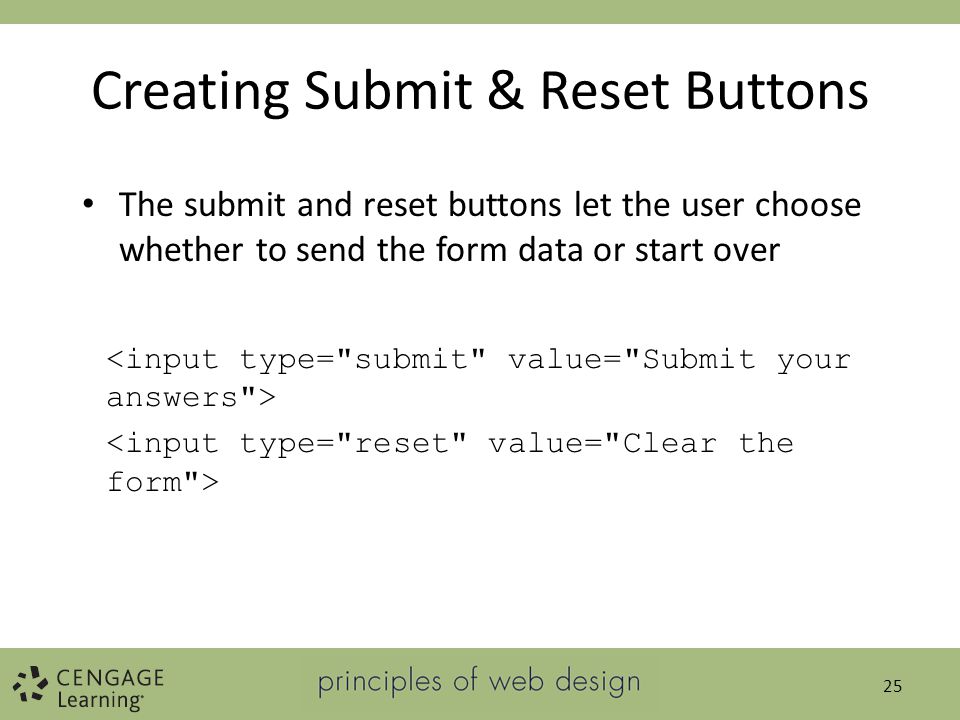 Creating Submit & Reset Buttons

• The submit and reset buttons let the user choose whether to send the form data or start over

<input type="submit" value="Submit your answers">

<input type="reset" value="Clear the form">

CENGAGE Learning

principles of web design

25